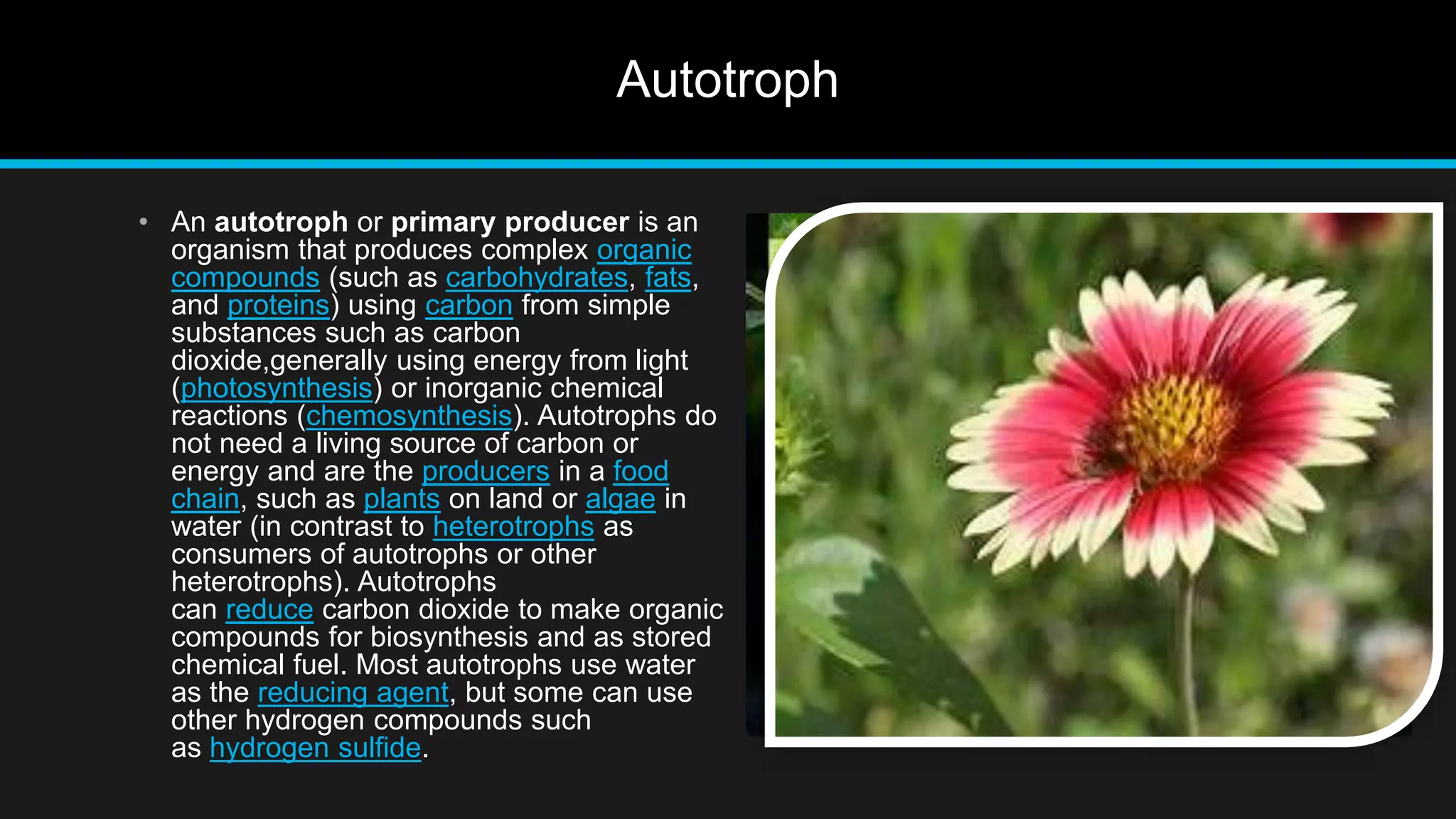 Autotroph

• An autotroph or primary producer is an organism that produces complex organic compounds (such as carbohydrates, fats, and proteins) using carbon from simple substances such as carbon dioxide,generally using energy from light (photosynthesis) or inorganic chemical reactions (chemosynthesis). Autotrophs do not need a living source of carbon or energy and are the producers in a food chain, such as plants on land or algae in water (in contrast to heterotrophs as consumers of autotrophs or other heterotrophs). Autotrophs can reduce carbon dioxide to make organic compounds for biosynthesis and as stored chemical fuel. Most autotrophs use water as the reducing agent, but some can use other hydrogen compounds such as hydrogen sulfide.